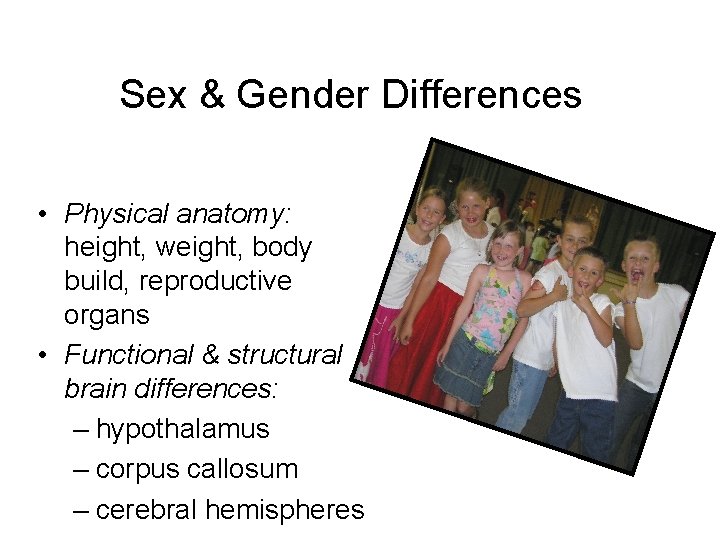 Sex & Gender Differences

• Physical anatomy: height, weight, body build, reproductive organs
• Functional & structural brain differences:
– hypothalamus
– corpus callosum
– cerebral hemispheres